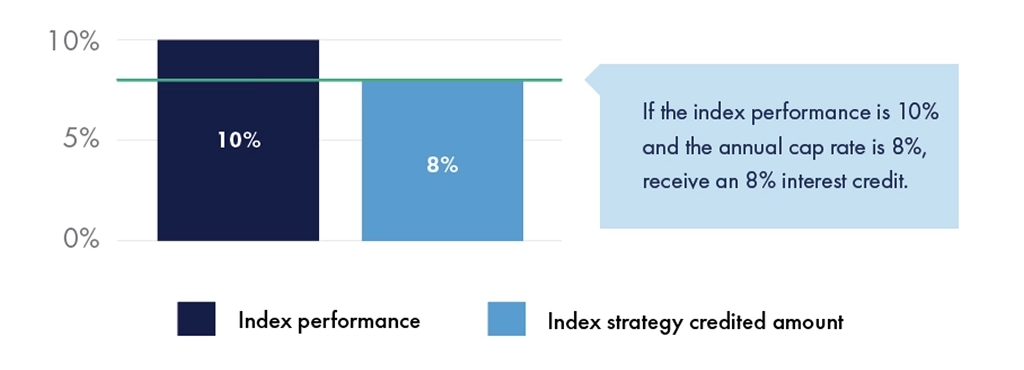 10%
5%
0%

10%

8%

If the index performance is 10% and the annual cap rate is 8%, receive an 8% interest credit.

Index performance

Index strategy credited amount